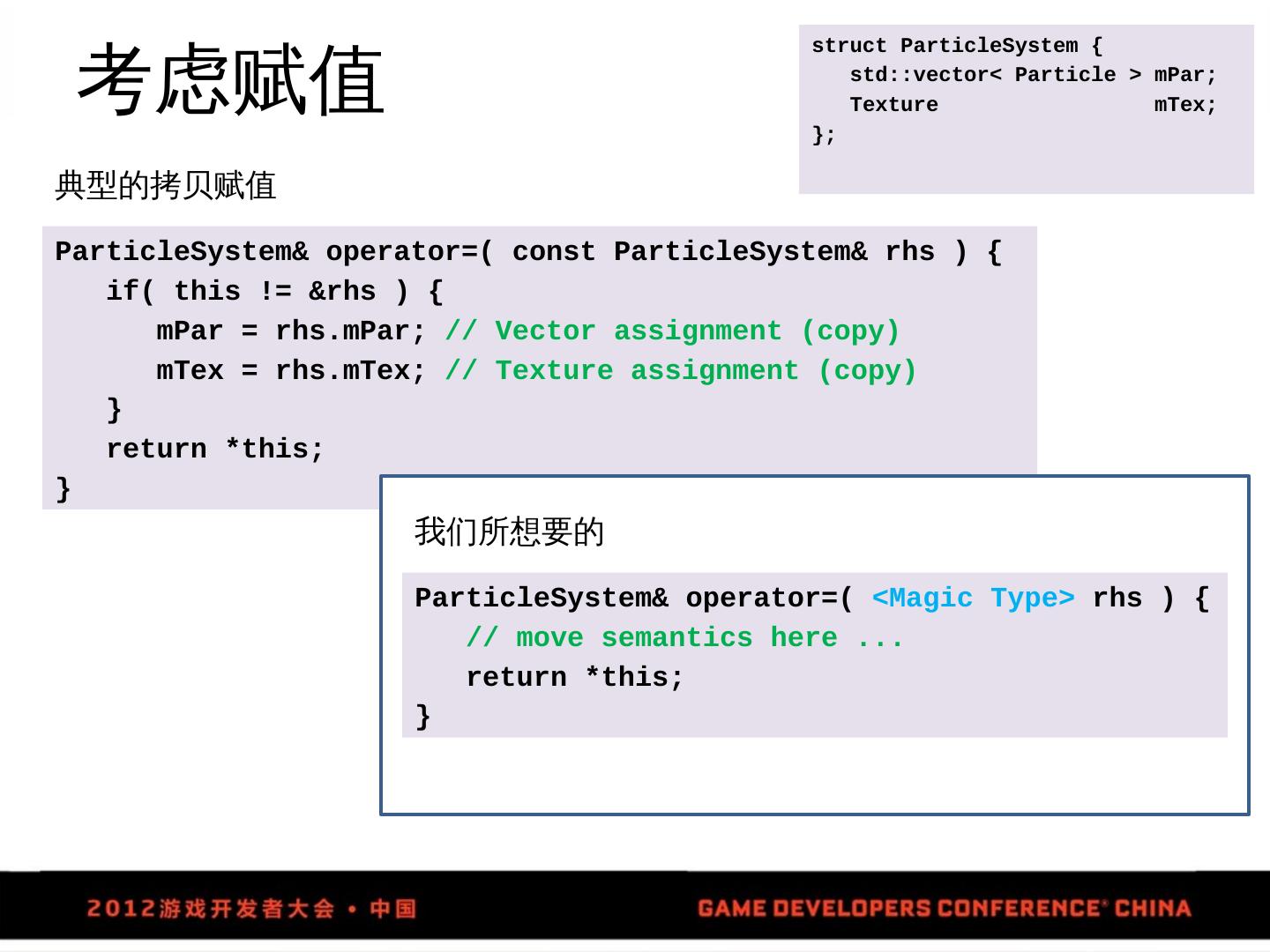 考虑赋值

struct ParticleSystem {
   std::vector< Particle > mPar;
   Texture                 mTex;
};

典型的拷贝赋值

ParticleSystem& operator=( const ParticleSystem& rhs ) {
   if( this != &rhs ) {
      mPar = rhs.mPar; // Vector assignment (copy)
      mTex = rhs.mTex; // Texture assignment (copy)
   }
   return *this;
}

我们所想要的

ParticleSystem& operator=( <Magic Type> rhs ) {
   // move semantics here ...
   return *this;
}

2012游戏开发者大会 • 中国

GAME DEVELOPERS CONFERENCE® CHINA